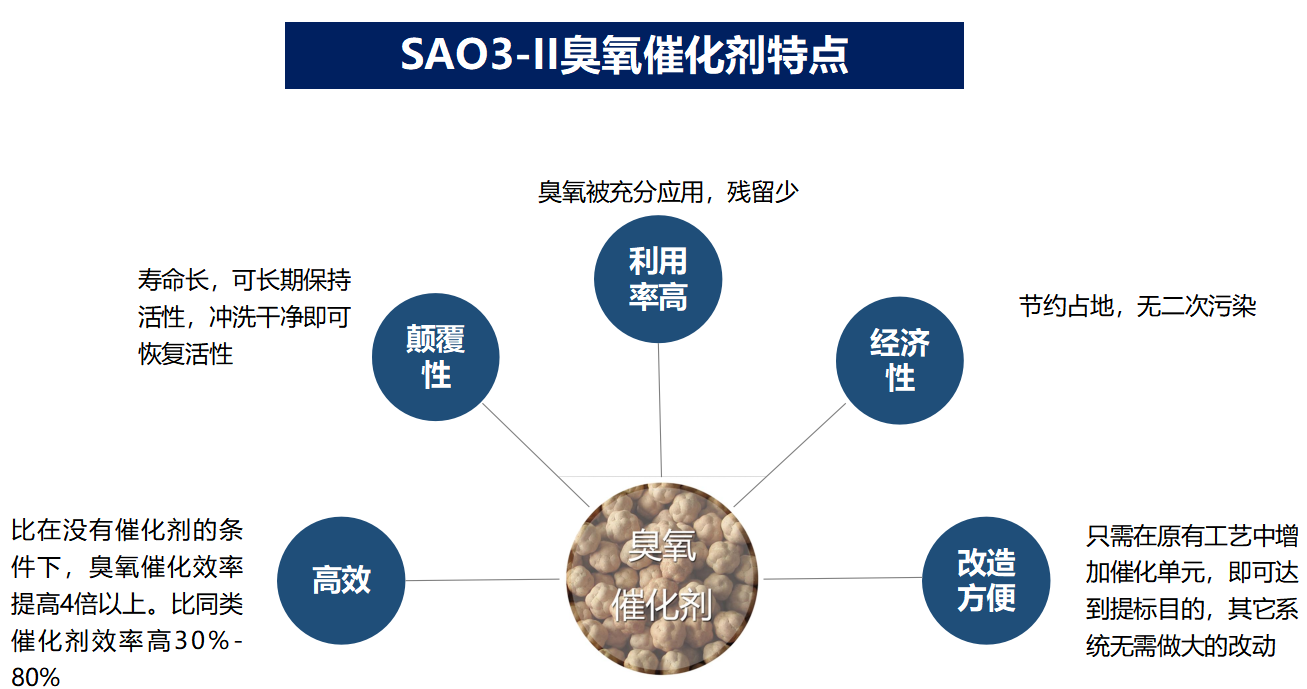 SAO3-II臭氧催化剂特点

臭氧被充分应用，残留少

利用率高

寿命长，可长期保持活性，冲洗干净即可恢复活性

颠覆性

经济性

节约占地，无二次污染

比在没有催化剂的条件下，臭氧催化效率提高4倍以上。比同类催化剂效率高30%-80%

高效

臭氧催化剂

改造方便

只需在原有工艺中增加催化单元，即可达到提标目的，其它系统无需做大的改动